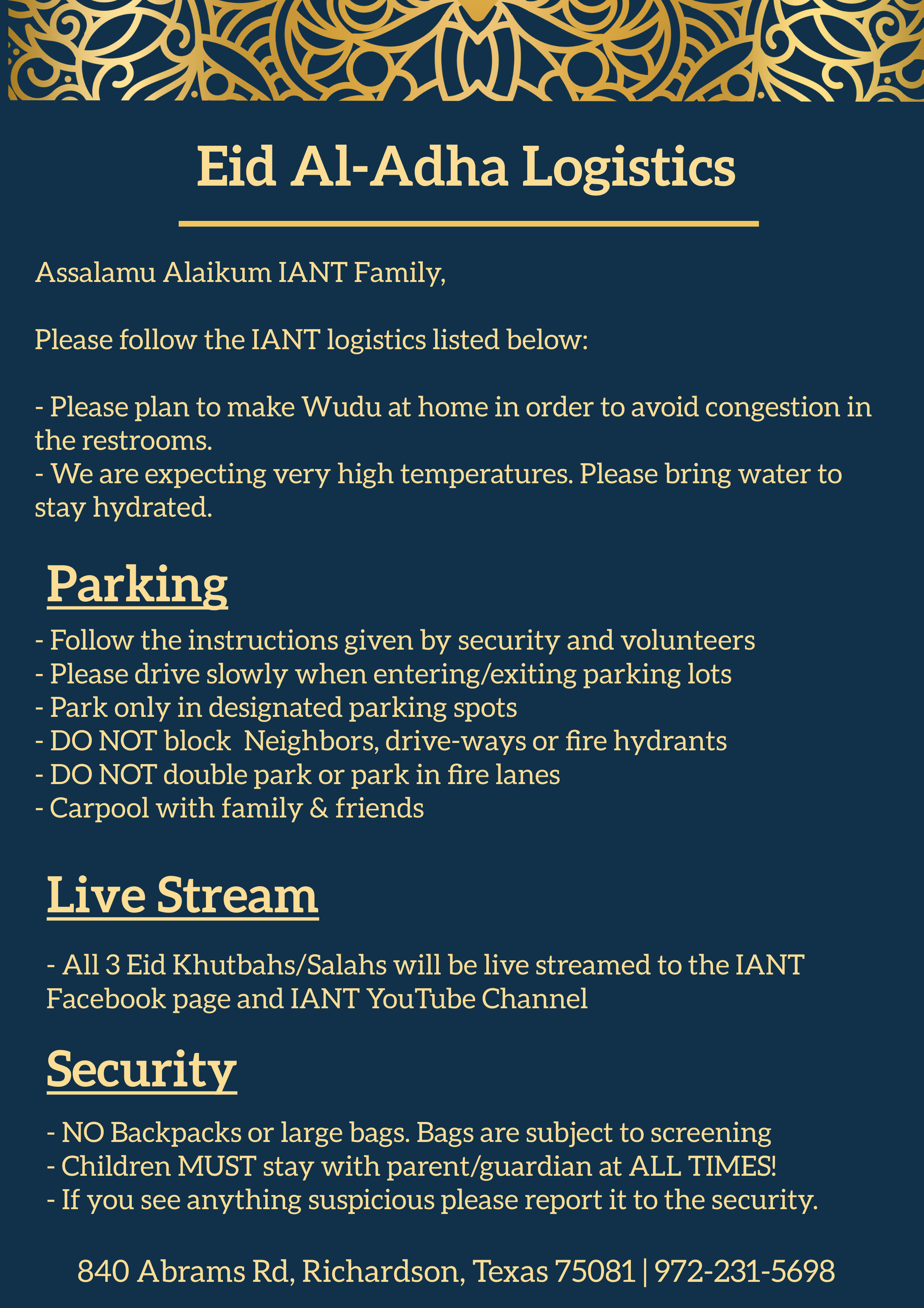 Eid Al-Adha Logistics

Assalamu Alaikum IANT Family,

Please follow the IANT logistics listed below:

- Please plan to make Wudu at home in order to avoid congestion in the restrooms.
- We are expecting very high temperatures. Please bring water to stay hydrated.

Parking

- Follow the instructions given by security and volunteers
- Please drive slowly when entering/exiting parking lots
- Park only in designated parking spots
- DO NOT block Neighbors, drive-ways or fire hydrants
- DO NOT double park or park in fire lanes
- Carpool with family & friends

Live Stream

- All 3 Eid Khutbahs/Salahs will be live streamed to the IANT Facebook page and IANT YouTube Channel

Security

- NO Backpacks or large bags. Bags are subject to screening
- Children MUST stay with parent/guardian at ALL TIMES!
- If you see anything suspicious please report it to the security.

840 Abrams Rd, Richardson, Texas 75081 | 972-231-5698